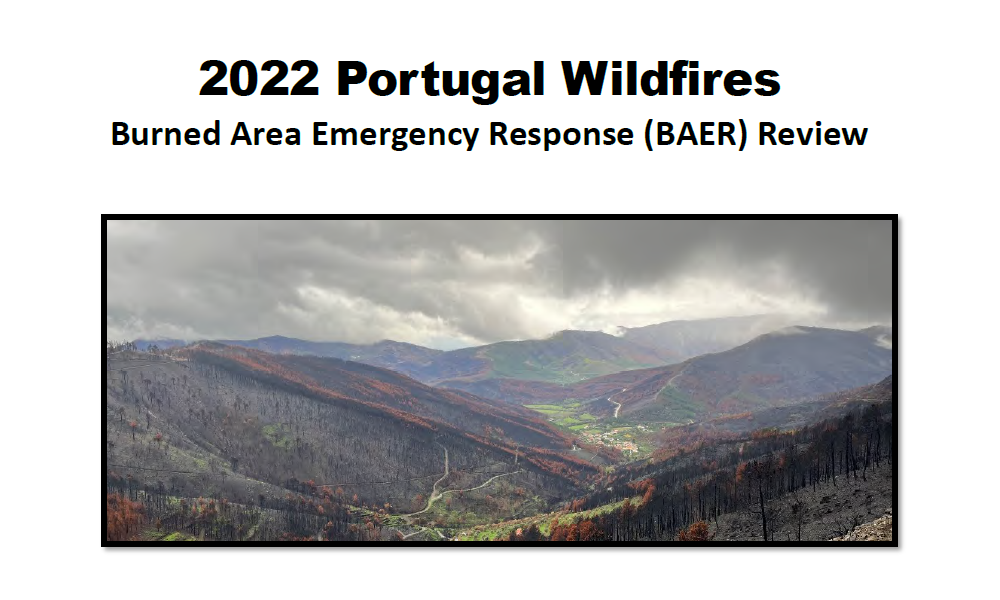 2022 Portugal Wildfires
Burned Area Emergency Response (BAER) Review